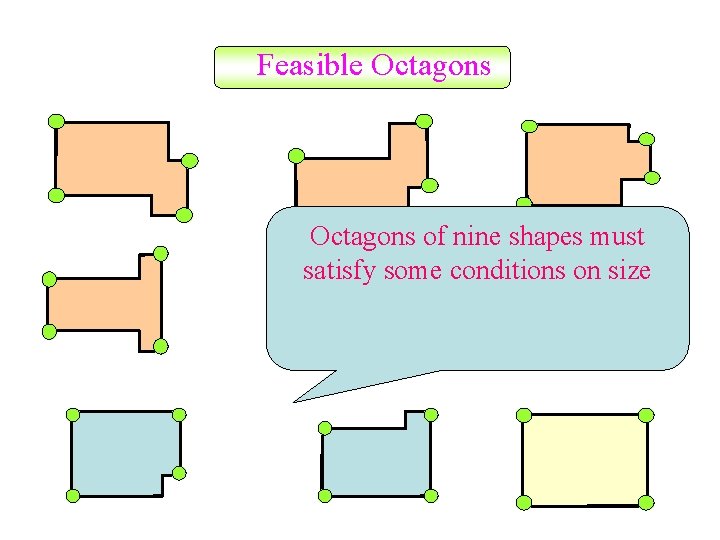 Feasible Octagons

Octagons of nine shapes must satisfy some conditions on size